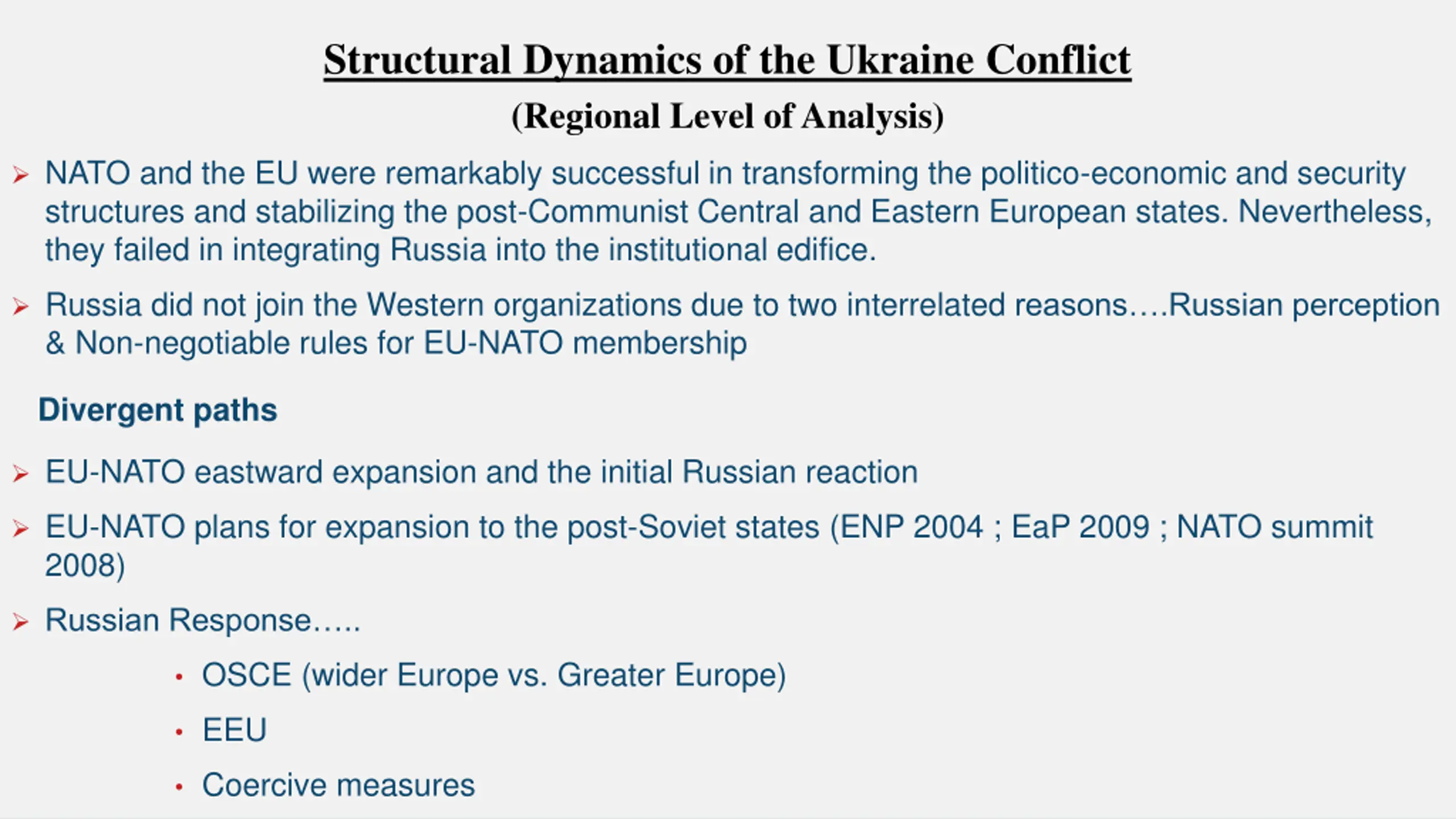 Structural Dynamics of the Ukraine Conflict

(Regional Level of Analysis)

➢ NATO and the EU were remarkably successful in transforming the politico-economic and security structures and stabilizing the post-Communist Central and Eastern European states. Nevertheless, they failed in integrating Russia into the institutional edifice.

➢ Russia did not join the Western organizations due to two interrelated reasons….Russian perception & Non-negotiable rules for EU-NATO membership

Divergent paths

➢ EU-NATO eastward expansion and the initial Russian reaction

➢ EU-NATO plans for expansion to the post-Soviet states (ENP 2004 ; EaP 2009 ; NATO summit 2008)

➢ Russian Response…..

• OSCE (wider Europe vs. Greater Europe)

• EEU

• Coercive measures